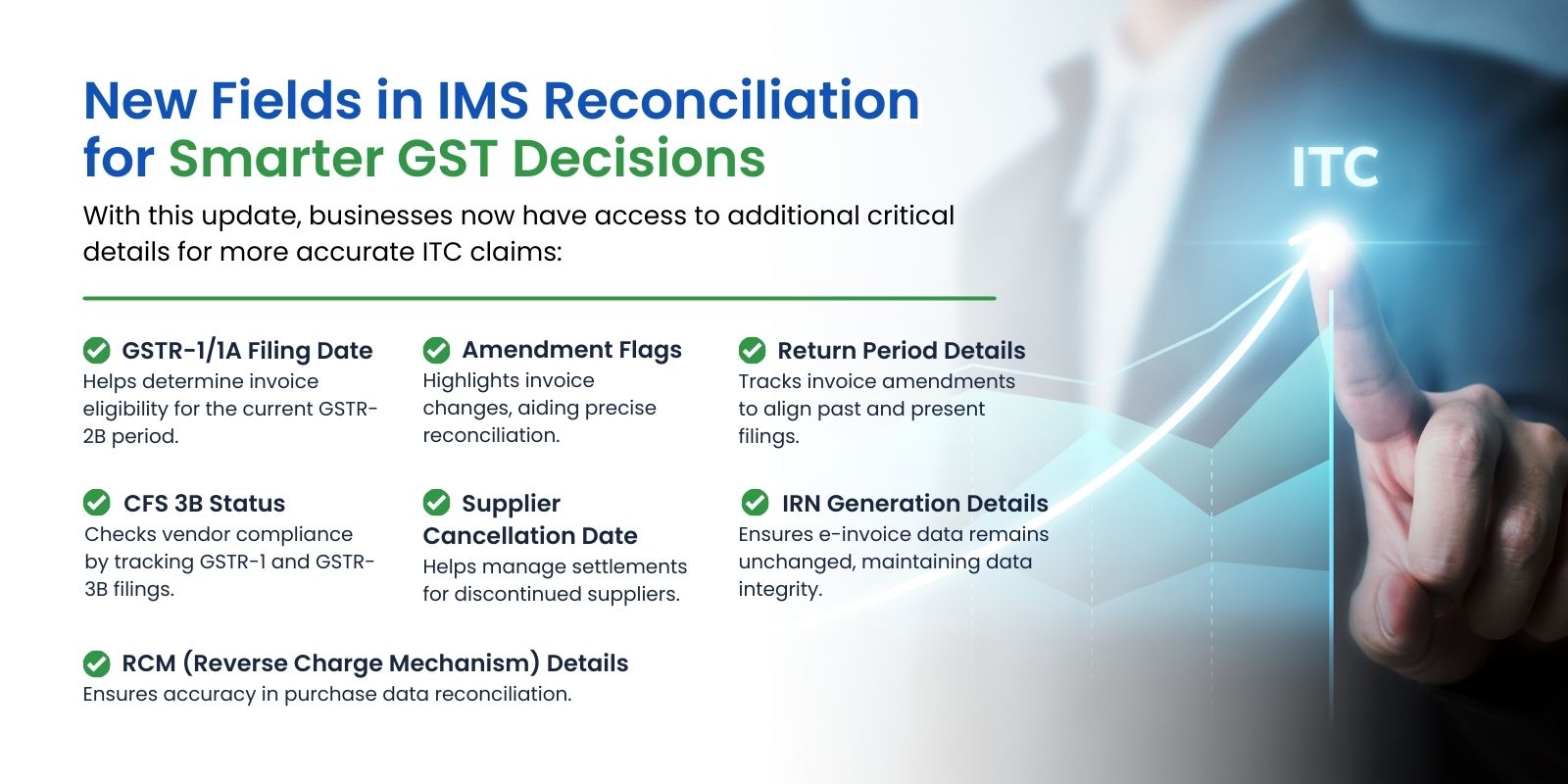 New Fields in IMS Reconciliation for Smarter GST Decisions

With this update, businesses now have access to additional critical details for more accurate ITC claims:

GSTR-1/1A Filing Date
Helps determine invoice eligibility for the current GSTR-2B period.

Amendment Flags
Highlights invoice changes, aiding precise reconciliation.

Return Period Details
Tracks invoice amendments to align past and present filings.

CFS 3B Status
Checks vendor compliance by tracking GSTR-1 and GSTR-3B filings.

Supplier Cancellation Date
Helps manage settlements for discontinued suppliers.

IRN Generation Details
Ensures e-invoice data remains unchanged, maintaining data integrity.

RCM (Reverse Charge Mechanism) Details
Ensures accuracy in purchase data reconciliation.

ITC